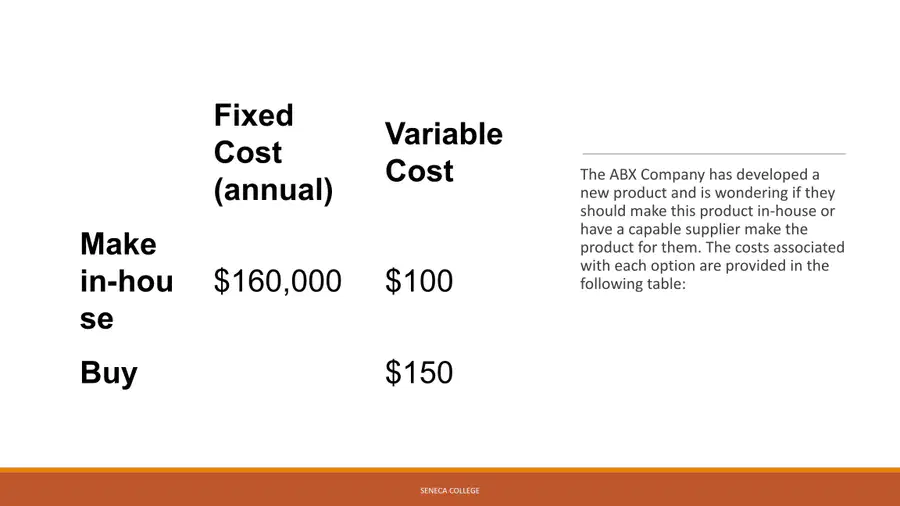 |  | Fixed Cost (annual) | Variable Cost |
|---|---|---|
| Make in-house | $160,000 | $100 |
| Buy |  | $150 |

The ABX Company has developed a new product and is wondering if they should make this product in-house or have a capable supplier make the product for them. The costs associated with each option are provided in the following table:

SENECA COLLEGE